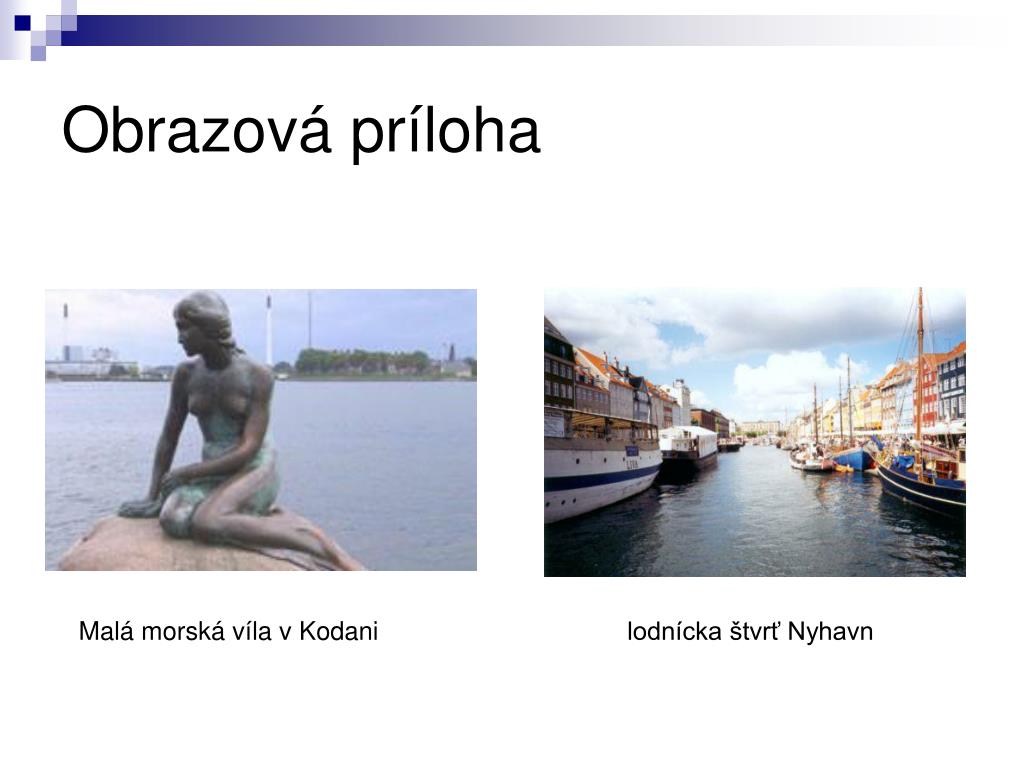 Obrazová príloha

Malá morská víla v Kodani

lodnícka štvrť Nyhavn